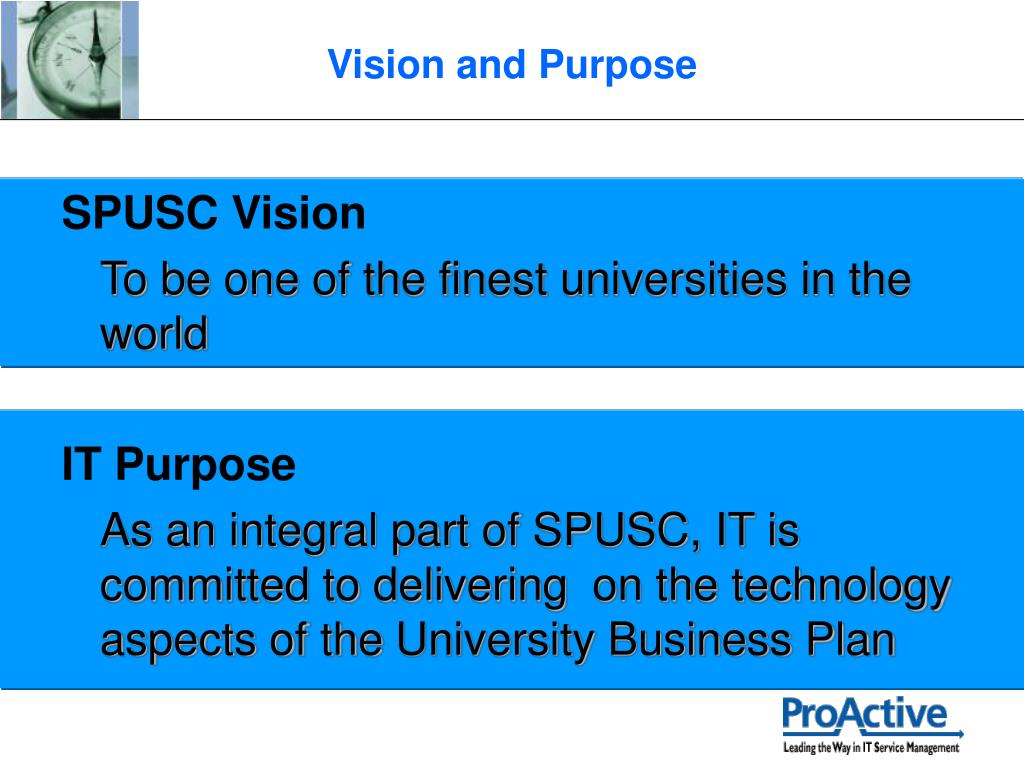 Vision and Purpose

SPUSC Vision

To be one of the finest universities in the world

IT Purpose

As an integral part of SPUSC, IT is committed to delivering  on the technology aspects of the University Business Plan

ProActive
Leading the Way in IT Service Management